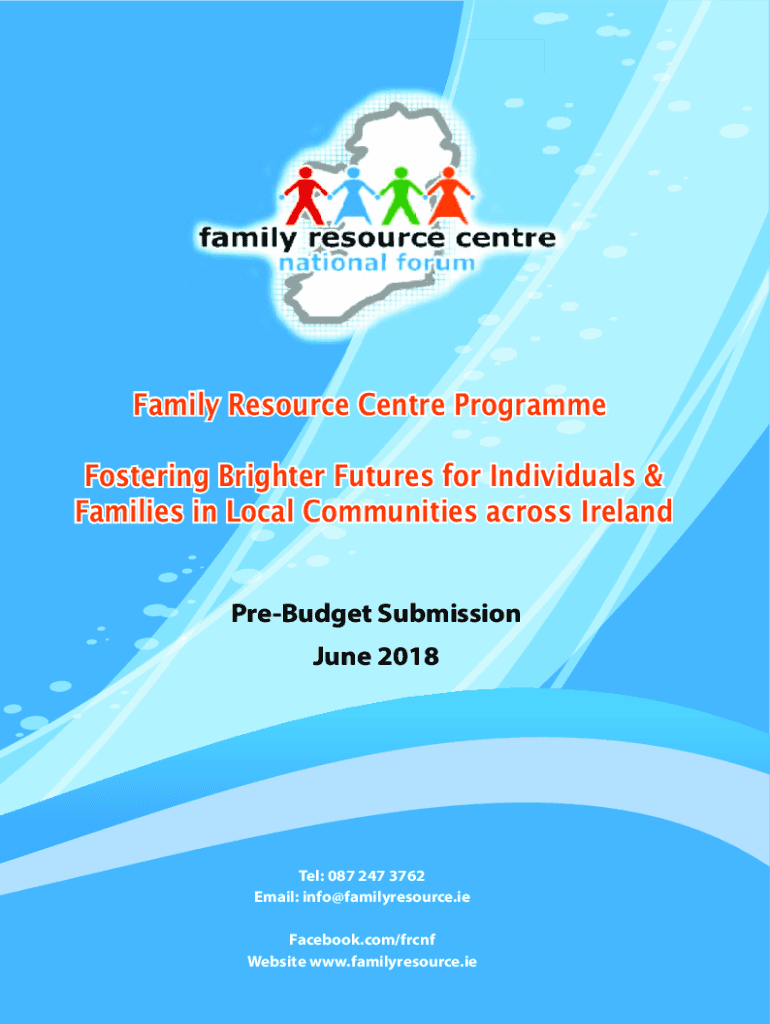 family resource centre
national forum

Family Resource Centre Programme

Fostering Brighter Futures for Individuals & Families in Local Communities across Ireland

Pre-Budget Submission
June 2018

Tel: 087 247 3762
Email: info@familyresource.ie

Facebook.com/frcnf
Website www.familyresource.ie